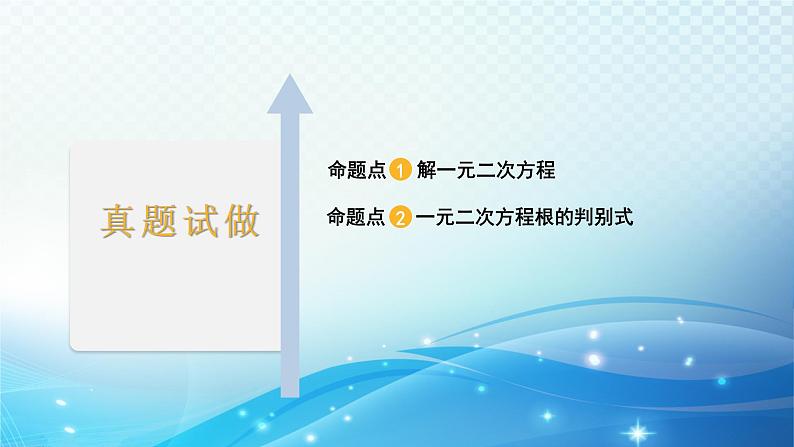 真题试做

命题点 1 解一元二次方程

命题点 2 一元二次方程根的判别式